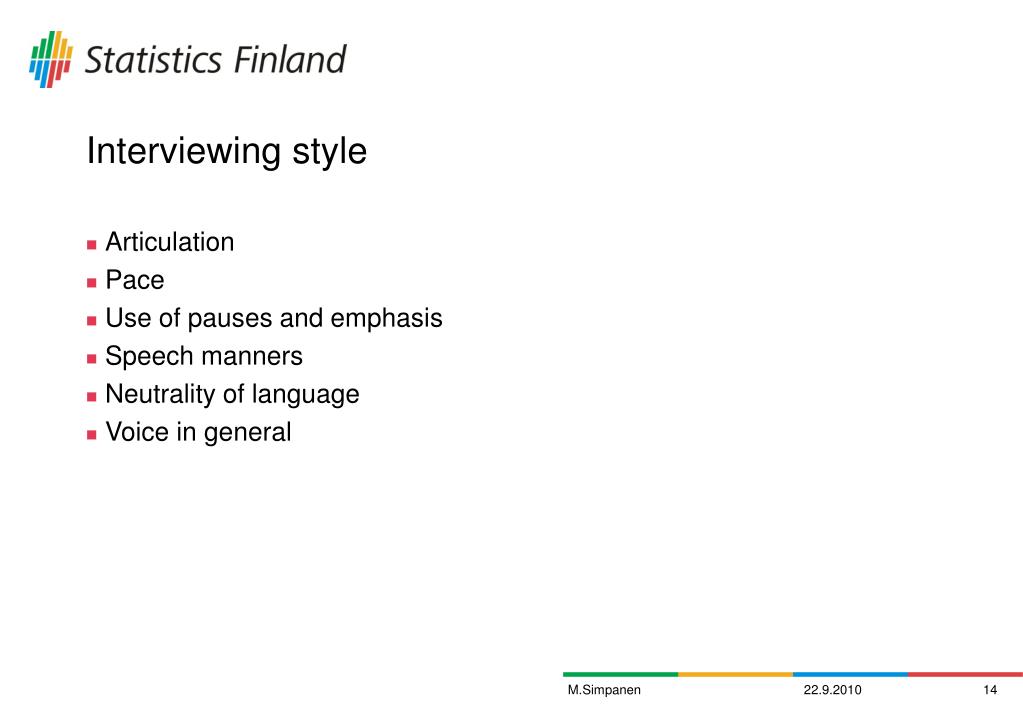 Statistics Finland

Interviewing style

- Articulation
- Pace
- Use of pauses and emphasis
- Speech manners
- Neutrality of language
- Voice in general

M.Simpanen 22.9.2010 14